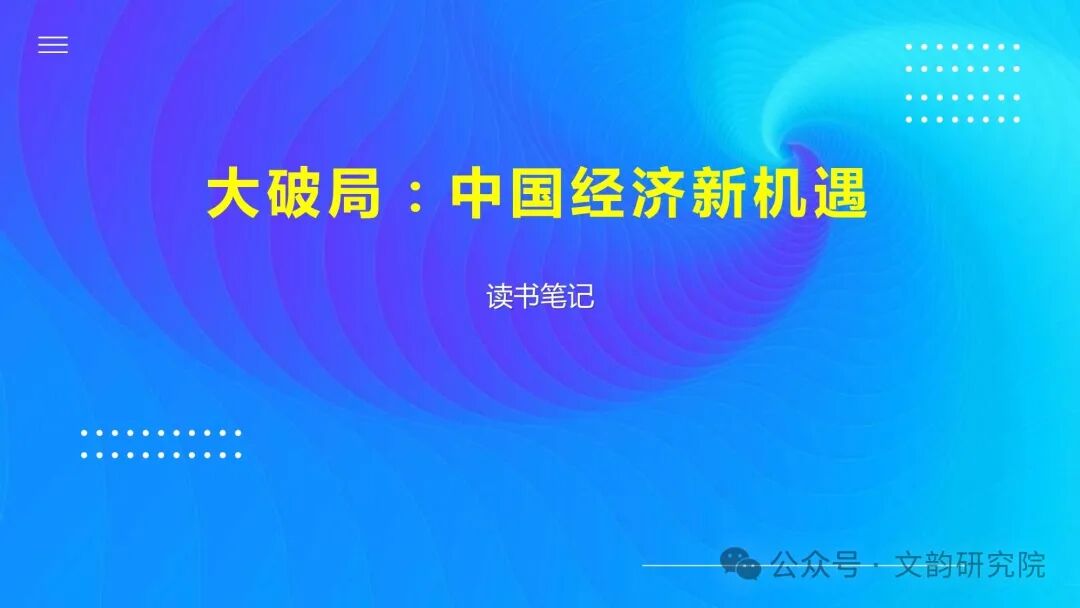 大破局：中国经济新机遇

读书笔记

公众号 · 文韵研究院